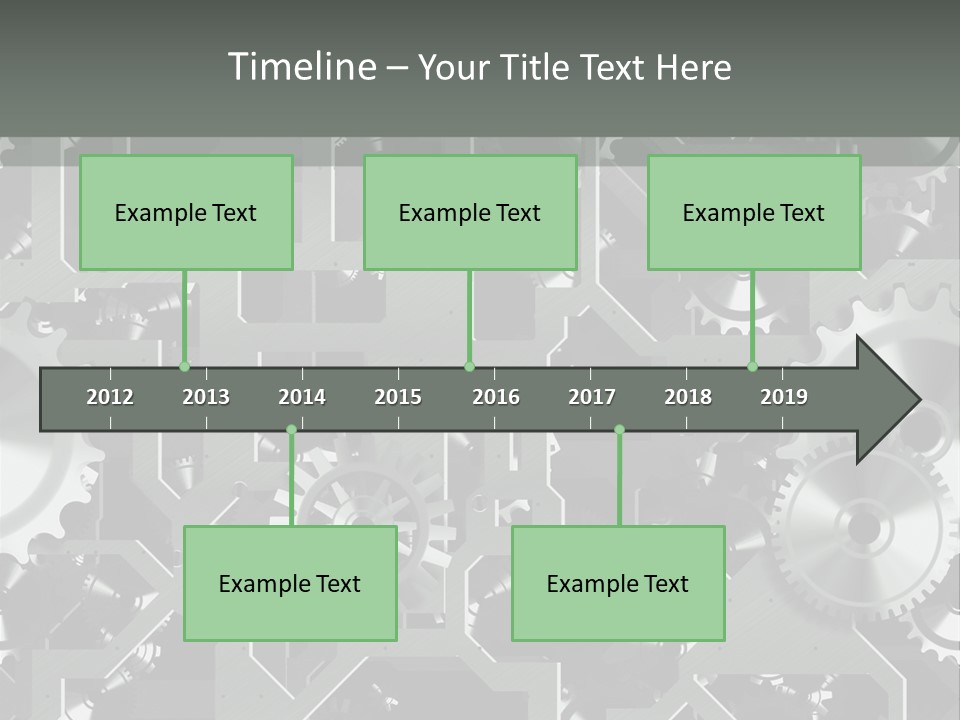 Timeline – Your Title Text Here

Example Text

Example Text

Example Text

2012 2013 2014 2015 2016 2017 2018 2019

Example Text

Example Text